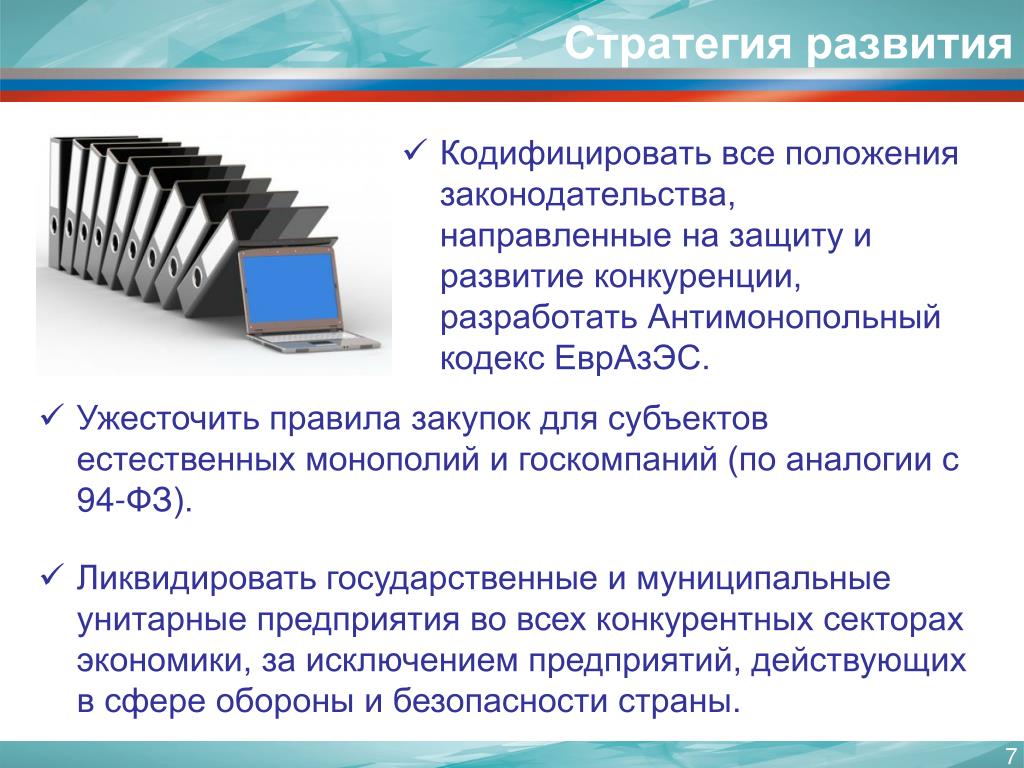 Стратегия развития

✓ Кодифицировать все положения законодательства, направленные на защиту и развитие конкуренции, разработать Антимонопольный кодекс ЕврАзЭС.

✓ Ужесточить правила закупок для субъектов естественных монополий и госкомпаний (по аналогии с 94-ФЗ).

✓ Ликвидировать государственные и муниципальные унитарные предприятия во всех конкурентных секторах экономики, за исключением предприятий, действующих в сфере обороны и безопасности страны.

7